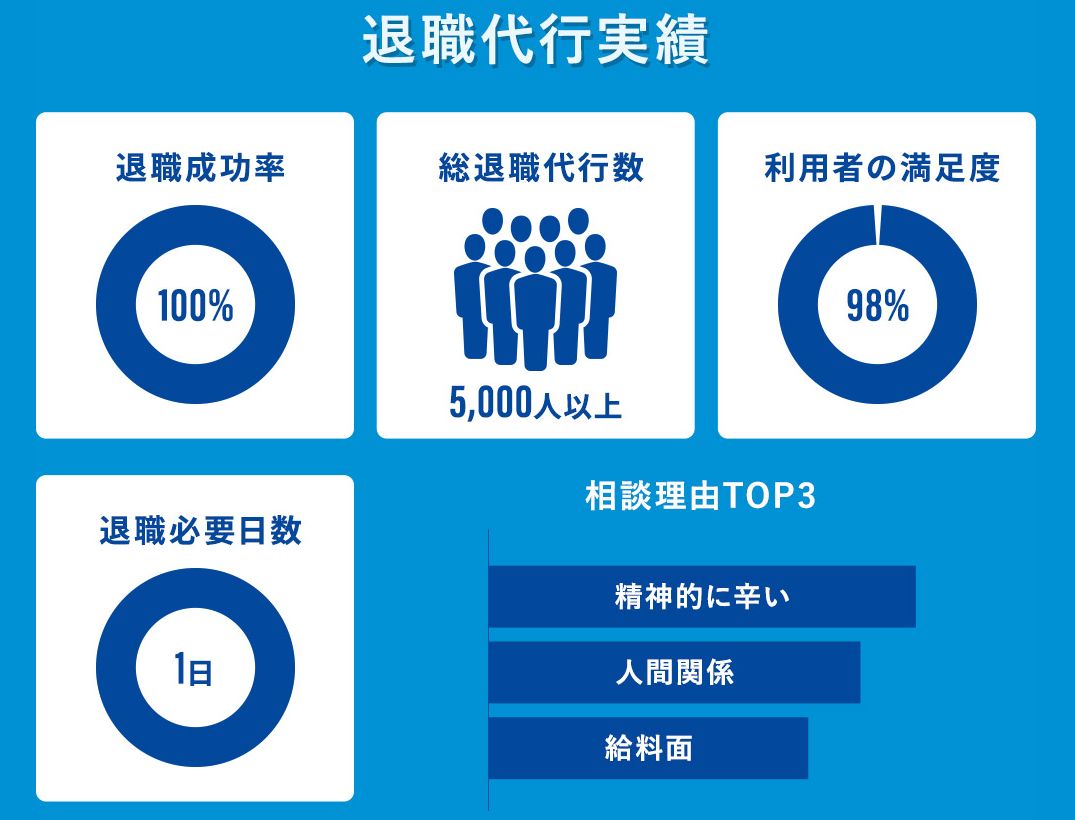 退職代行実績

退職成功率

100%

総退職代行数

5,000人以上

利用者の満足度

98%

退職必要日数

1日

相談理由TOP3

精神的に辛い

人間関係

給料面